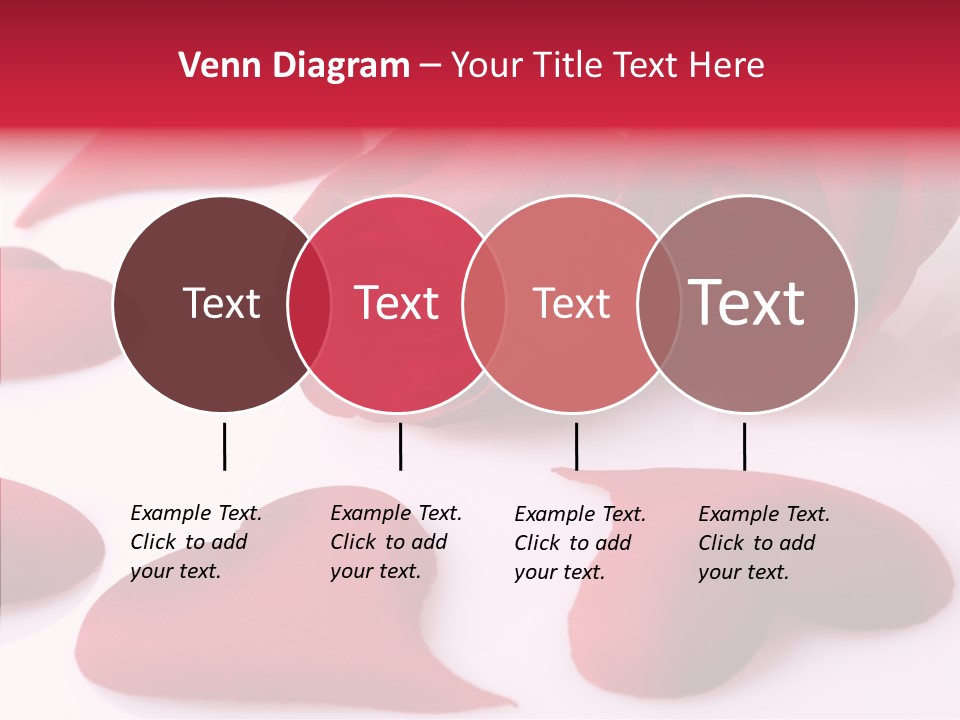 Venn Diagram – Your Title Text Here

Text

Text

Text

Text

Example Text. Click to add your text.

Example Text. Click to add your text.

Example Text. Click to add your text.

Example Text. Click to add your text.